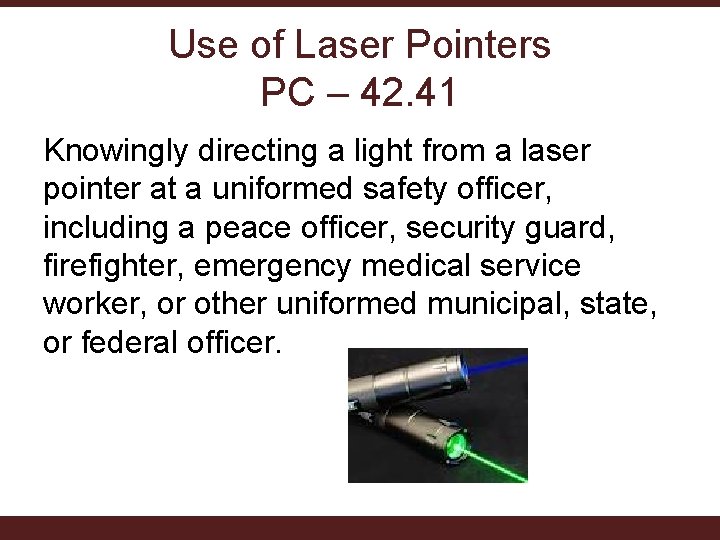 Use of Laser Pointers
PC – 42.41

Knowingly directing a light from a laser pointer at a uniformed safety officer, including a peace officer, security guard, firefighter, emergency medical service worker, or other uniformed municipal, state, or federal officer.